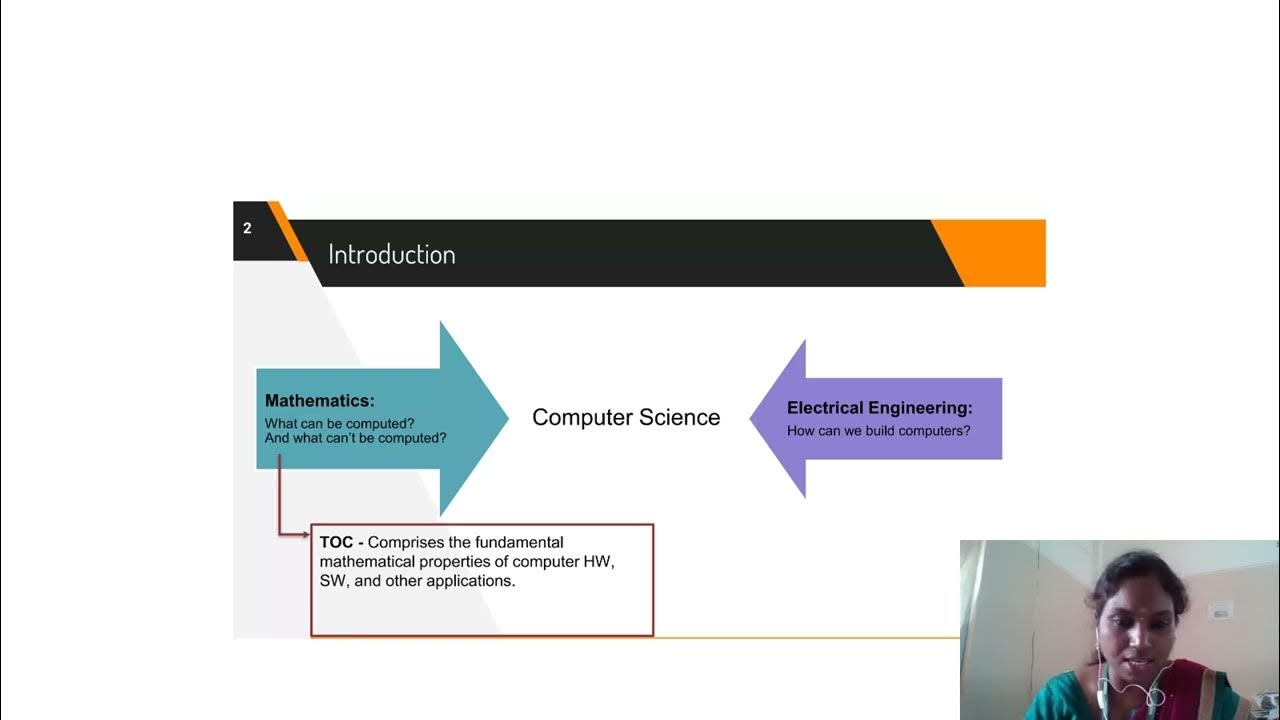 2

Introduction

Mathematics:
What can be computed?
And what can't be computed?

Computer Science

Electrical Engineering:
How can we build computers?

TOC - Comprises the fundamental mathematical properties of computer HW, SW, and other applications.